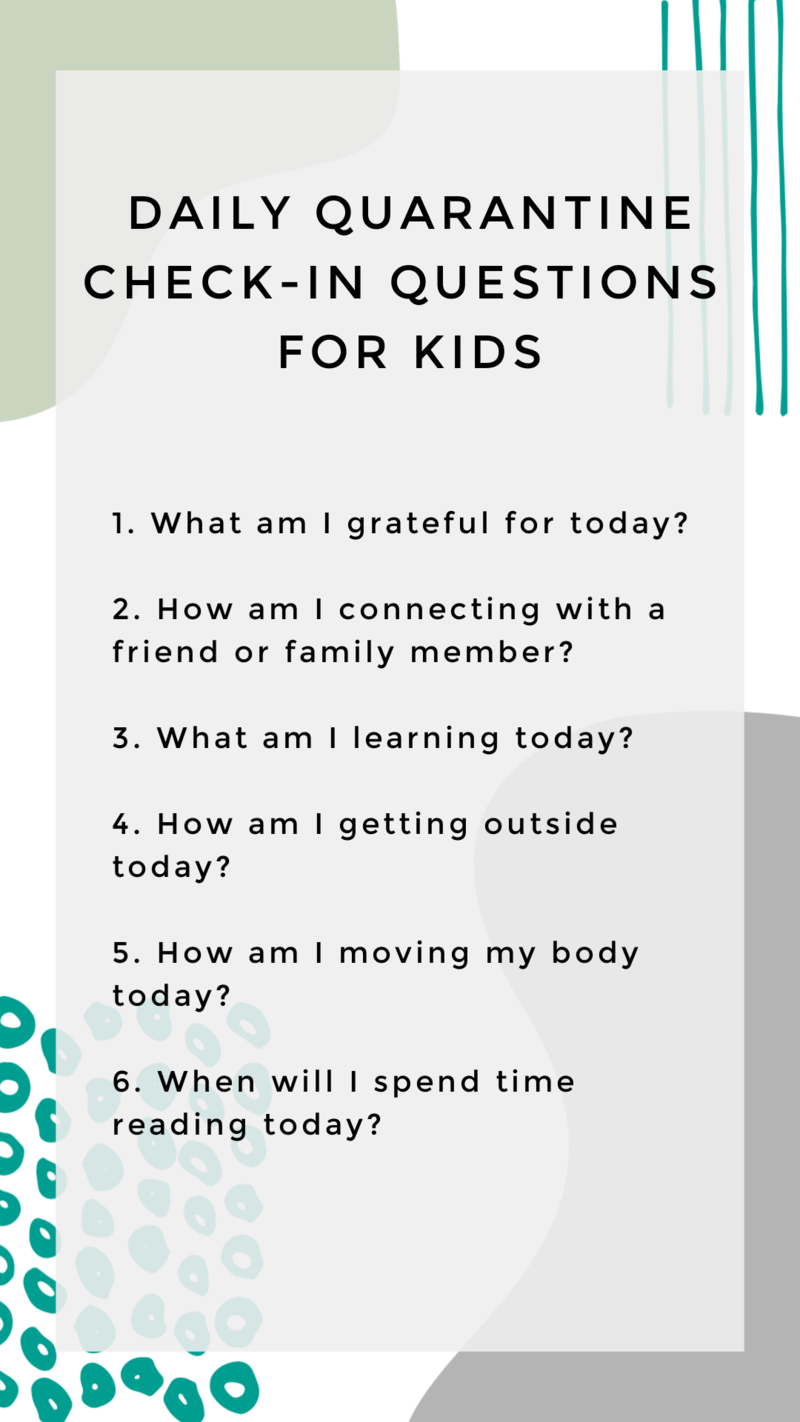 DAILY QUARANTINE CHECK-IN QUESTIONS FOR KIDS

1. What am I grateful for today?

2. How am I connecting with a friend or family member?

3. What am I learning today?

4. How am I getting outside today?

5. How am I moving my body today?

6. When will I spend time reading today?